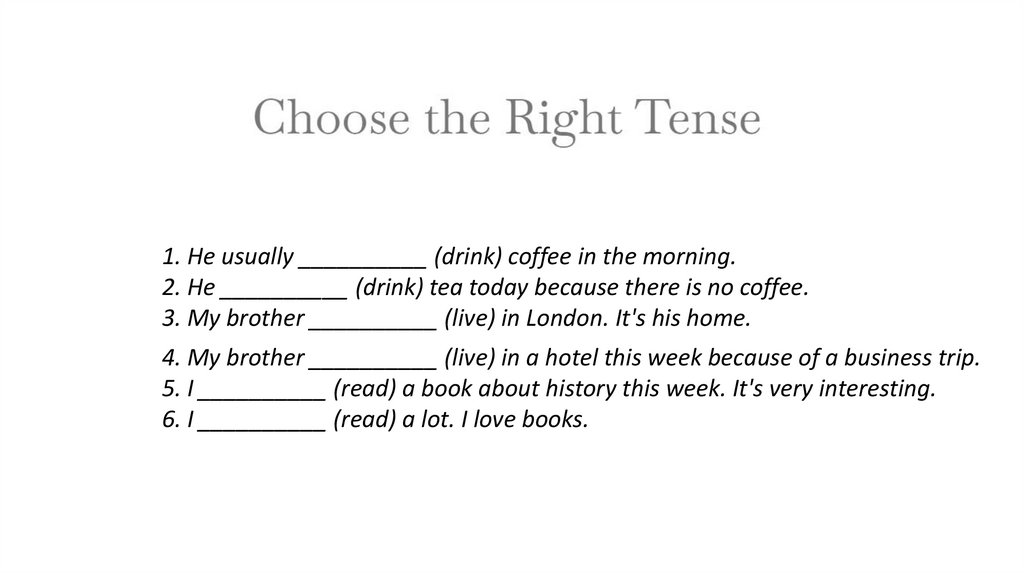 Choose the Right Tense

1. He usually __________ (drink) coffee in the morning.
2. He __________ (drink) tea today because there is no coffee.
3. My brother __________ (live) in London. It's his home.
4. My brother __________ (live) in a hotel this week because of a business trip.
5. I __________ (read) a book about history this week. It's very interesting.
6. I __________ (read) a lot. I love books.